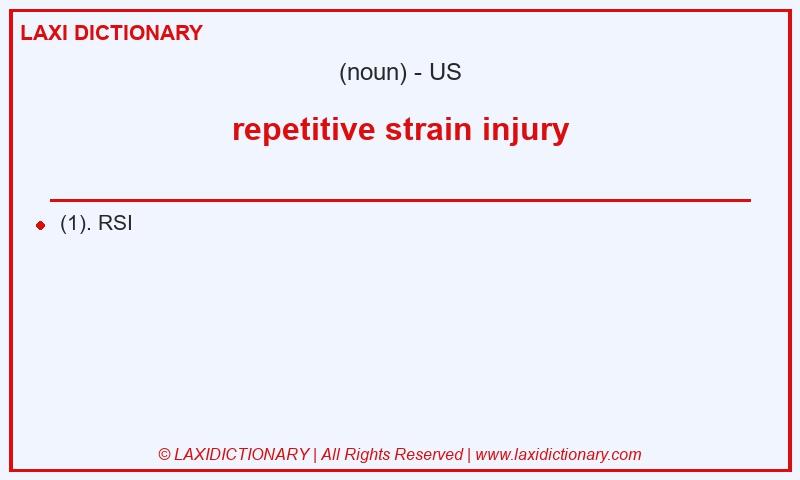 LAXI DICTIONARY

(noun) - US

repetitive strain injury

(1). RSI

© LAXIDICTIONARY | All Rights Reserved | www.laxidictionary.com